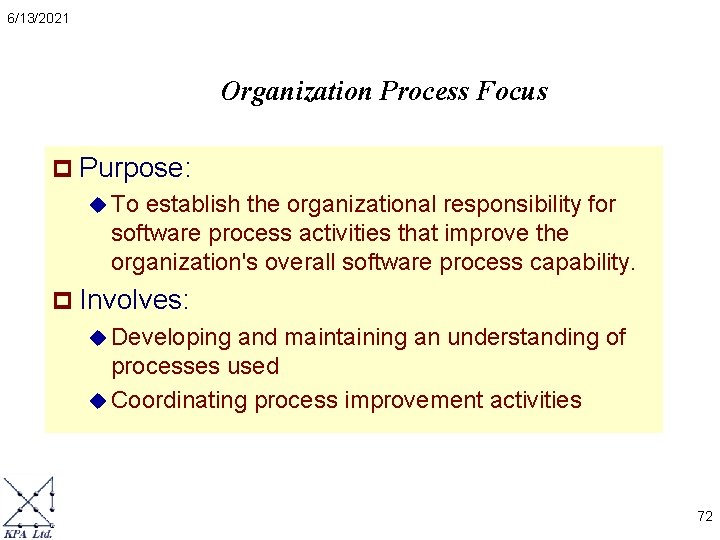 6/13/2021

Organization Process Focus

Purpose:

To establish the organizational responsibility for software process activities that improve the organization's overall software process capability.

Involves:

Developing and maintaining an understanding of processes used

Coordinating process improvement activities

KPA Ltd.

72